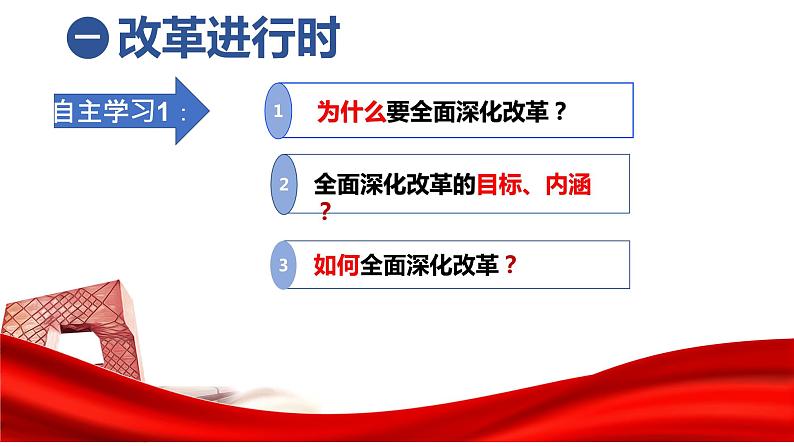 一 改革进行时

自主学习1：

1 为什么要全面深化改革？

2 全面深化改革的目标、内涵？

3 如何全面深化改革？